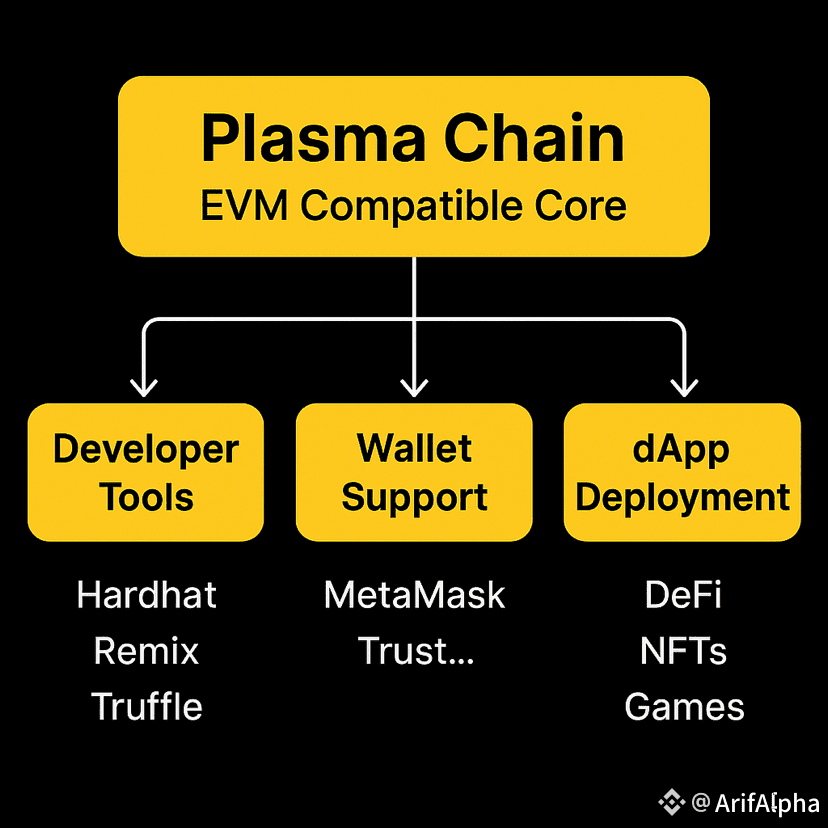 Plasma Chain
EVM Compatible Core

Developer Tools

Hardhat
Remix
Truffle

Wallet Support

MetaMask
Trust...

dApp Deployment

DeFi
NFTs
Games

@ArifAlpha